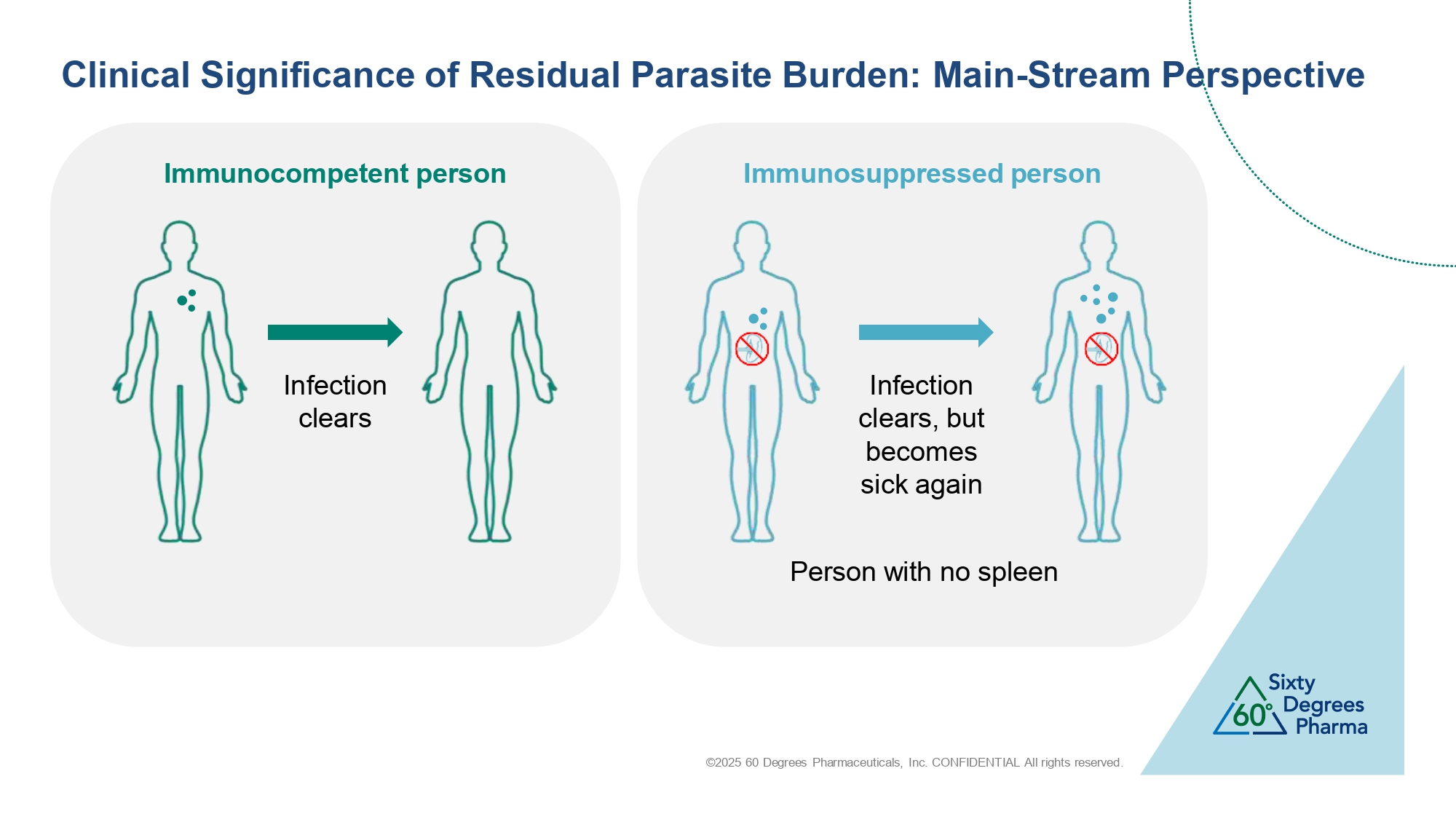 Clinical Significance of Residual Parasite Burden: Main-Stream Perspective

Immunocompetent person

Infection clears

Immunosuppressed person

Infection clears, but becomes sick again

Person with no spleen

60° Sixty Degrees Pharma

©2025 60 Degrees Pharmaceuticals, Inc. CONFIDENTIAL All rights reserved.